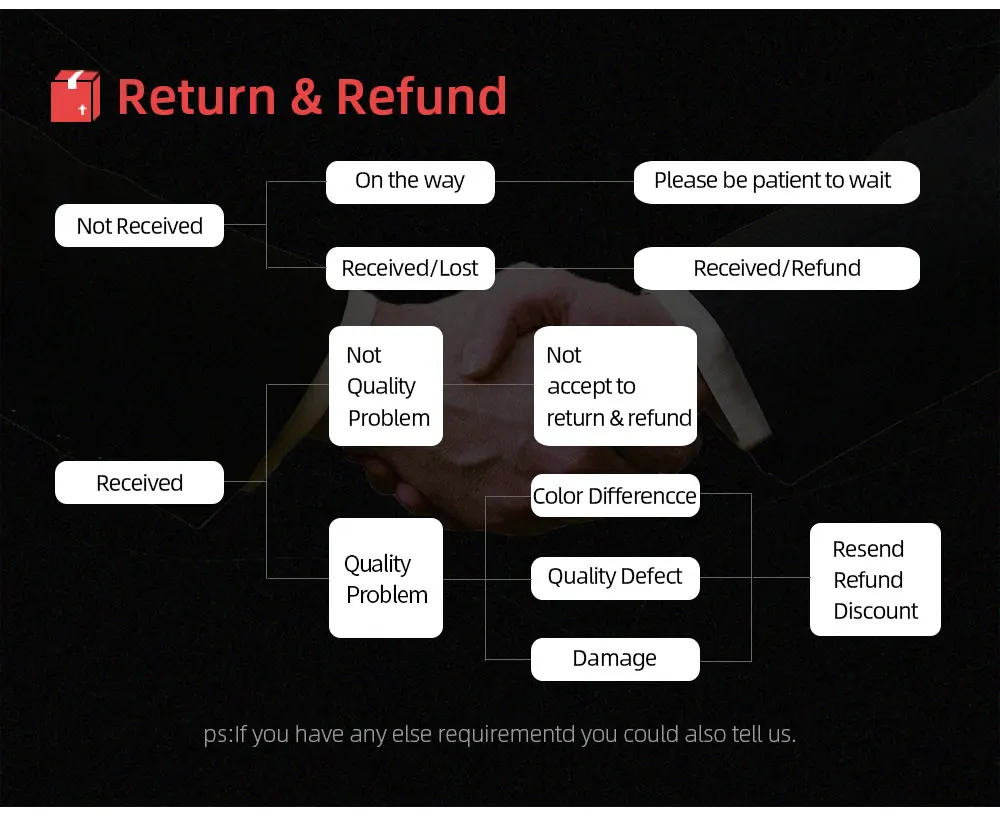 Return & Refund

Not Received

On the way

Please be patient to wait

Received/Lost

Received/Refund

Received

Not Quality Problem

Not accept to return & refund

Quality Problem

Color Differencce

Quality Defect

Damage

Resend
Refund
Discount

ps:If you have any else requirementd you could also tell us.